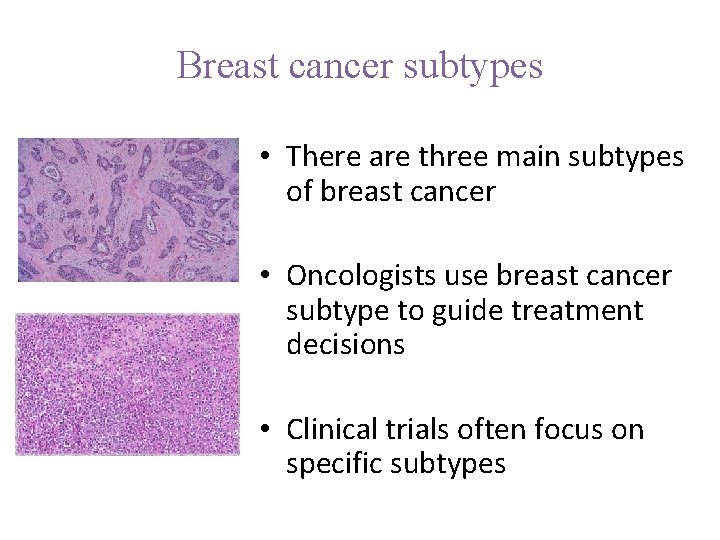 Breast cancer subtypes

• There are three main subtypes of breast cancer

• Oncologists use breast cancer subtype to guide treatment decisions

• Clinical trials often focus on specific subtypes